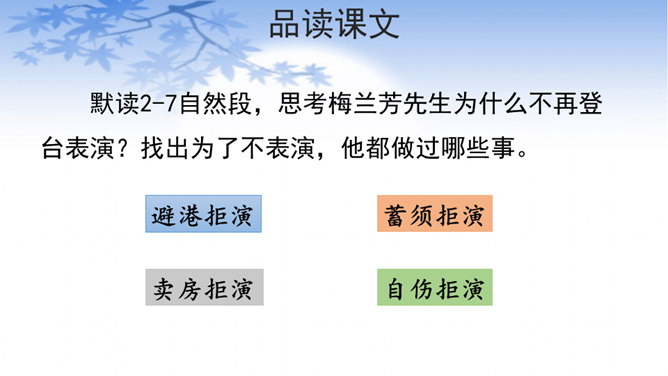 品读课文

默读2-7自然段，思考梅兰芳先生为什么不再登台表演？找出为了不表演，他都做过哪些事。

避港拒演

蓄须拒演

卖房拒演

自伤拒演